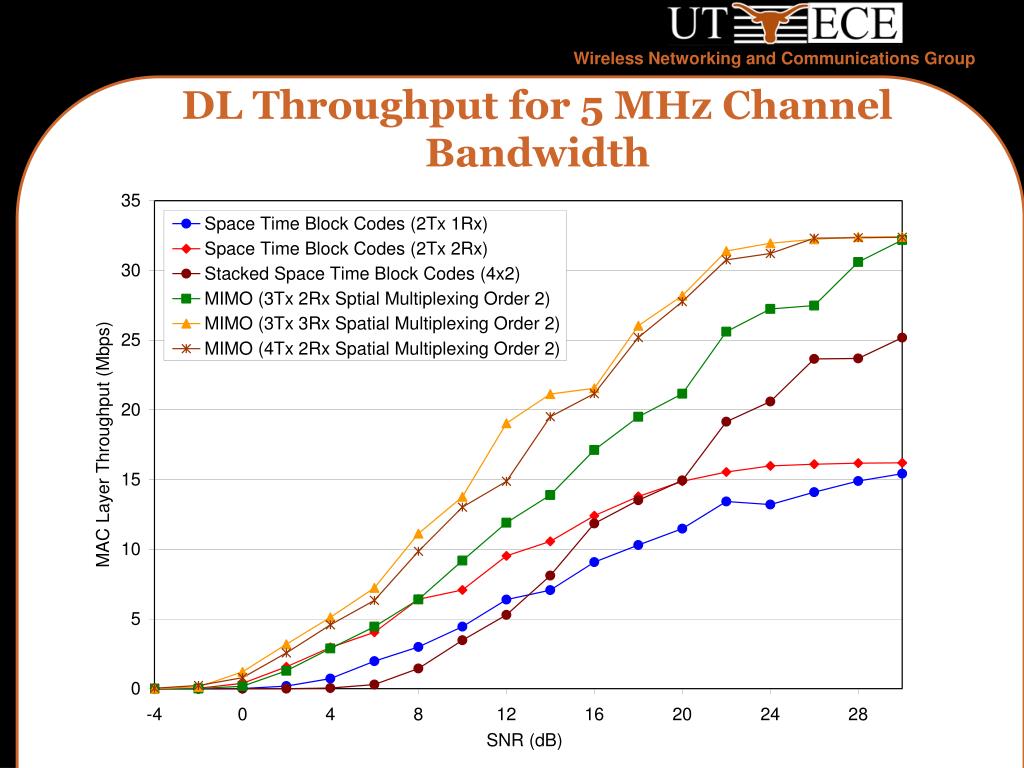 UT ECE
Wireless Networking and Communications Group

DL Throughput for 5 MHz Channel Bandwidth

Space Time Block Codes (2Tx 1Rx)
Space Time Block Codes (2Tx 2Rx)
Stacked Space Time Block Codes (4x2)
MIMO (3Tx 2Rx Sptial Multiplexing Order 2)
MIMO (3Tx 3Rx Spatial Multiplexing Order 2)
MIMO (4Tx 2Rx Spatial Multiplexing Order 2)

MAC Layer Throughput (Mbps)
35
30
25
20
15
10
5
0
-4
0
4
8
12
16
20
24
28
SNR (dB)